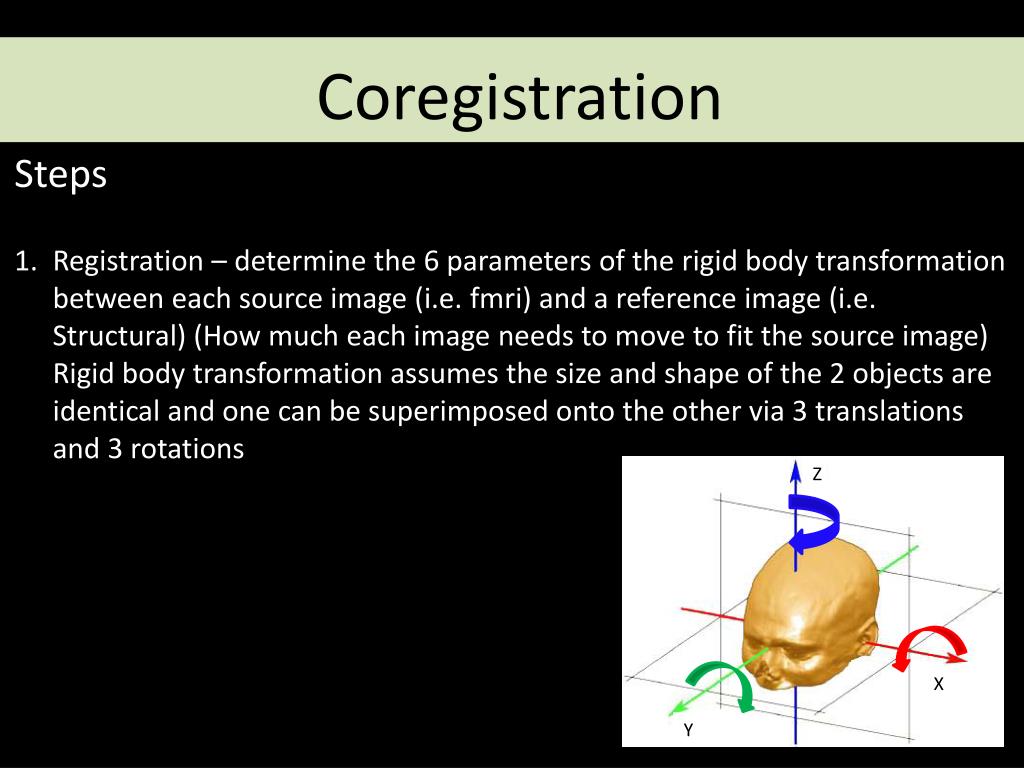 Coregistration

Steps

1. Registration – determine the 6 parameters of the rigid body transformation between each source image (i.e. fmri) and a reference image (i.e. Structural) (How much each image needs to move to fit the source image) Rigid body transformation assumes the size and shape of the 2 objects are identical and one can be superimposed onto the other via 3 translations and 3 rotations

Z

X

Y